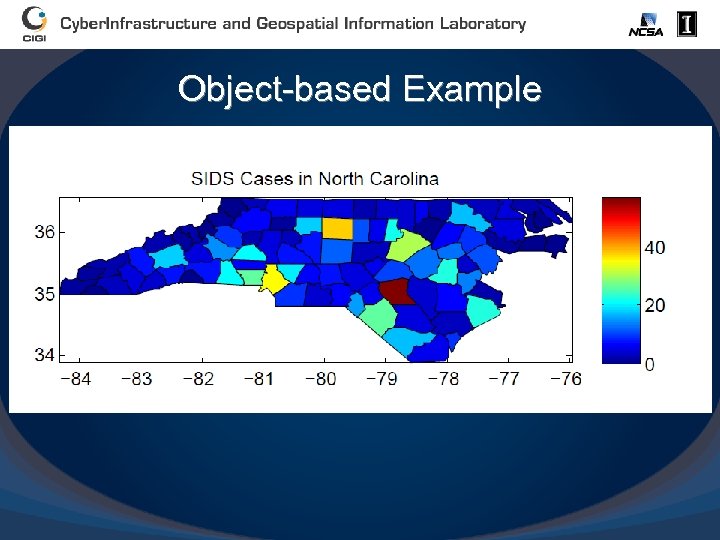 CIGI CyberInfrastructure and Geospatial Information Laboratory NCSA I

Object-based Example

SIDS Cases in North Carolina

36
35
34
−84 −83 −82 −81 −80 −79 −78 −77 −76

40
20
0